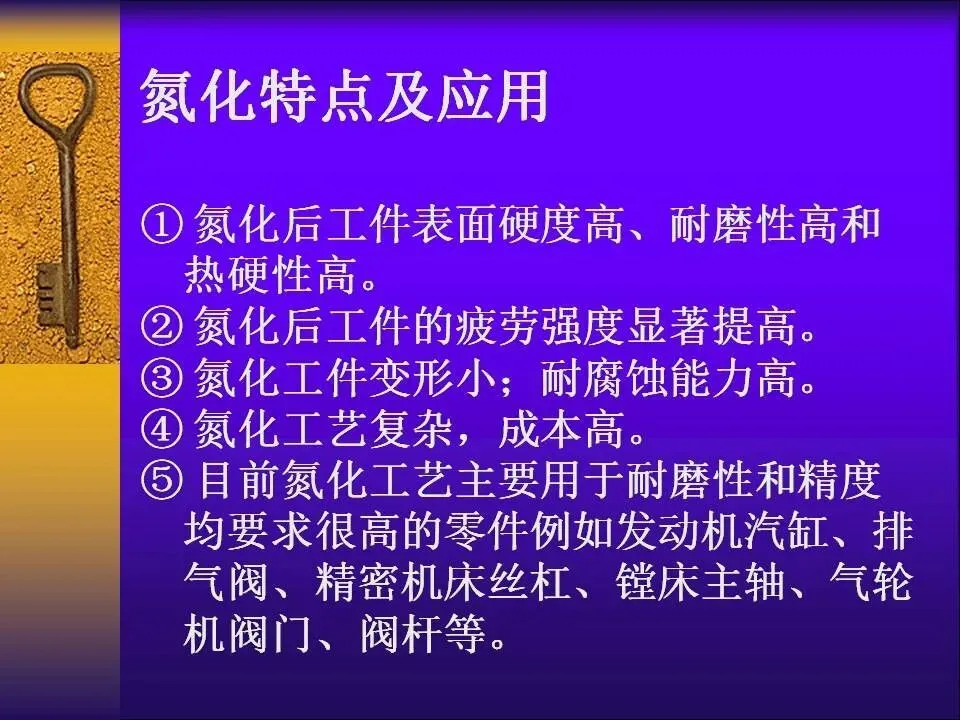 氮化特点及应用

① 氮化后工件表面硬度高、耐磨性高和热硬性高。
② 氮化后工件的疲劳强度显著提高。
③ 氮化工件变形小；耐腐蚀能力高。
④ 氮化工艺复杂，成本高。
⑤ 目前氮化工艺主要用于耐磨性和精度均要求很高的零件例如发动机汽缸、排气阀、精密机床丝杠、镗床主轴、气轮机阀门、阀杆等。